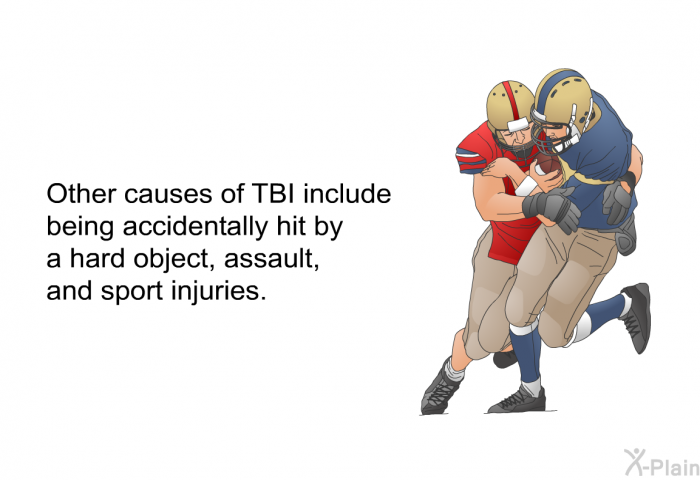 Other causes of TBI include being accidentally hit by a hard object, assault, and sport injuries.

X-Plain